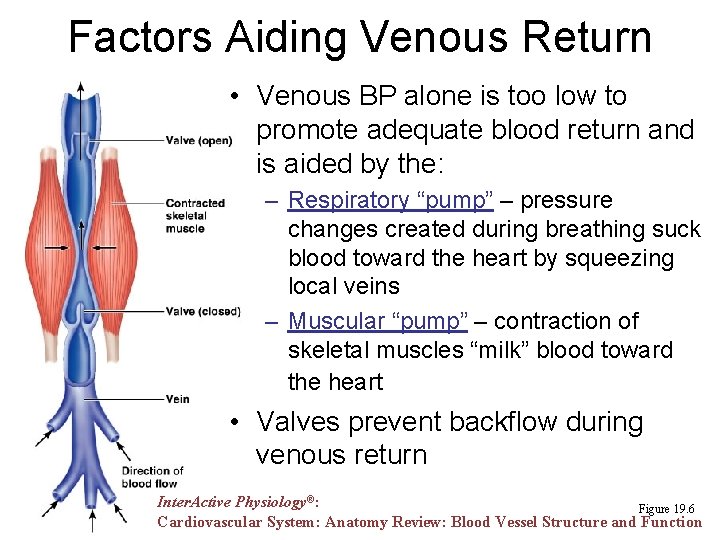 Factors Aiding Venous Return

Valve (open)

Contracted skeletal muscle

Valve (closed)

Vein

Direction of blood flow

• Venous BP alone is too low to promote adequate blood return and is aided by the:

– Respiratory "pump" – pressure changes created during breathing suck blood toward the heart by squeezing local veins

– Muscular "pump" – contraction of skeletal muscles "milk" blood toward the heart

• Valves prevent backflow during venous return

InterActive Physiology®:
Cardiovascular System: Anatomy Review: Blood Vessel Structure and Function

Figure 19.6